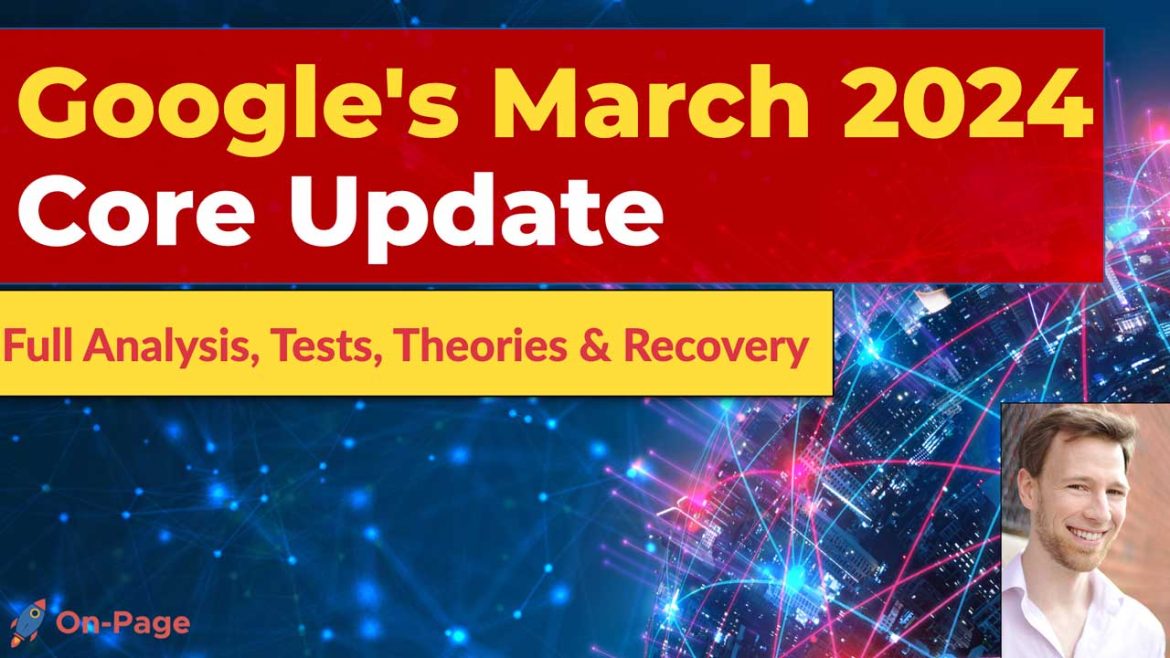 Google's March 2024
Core Update

Full Analysis, Tests, Theories & Recovery

On-Page